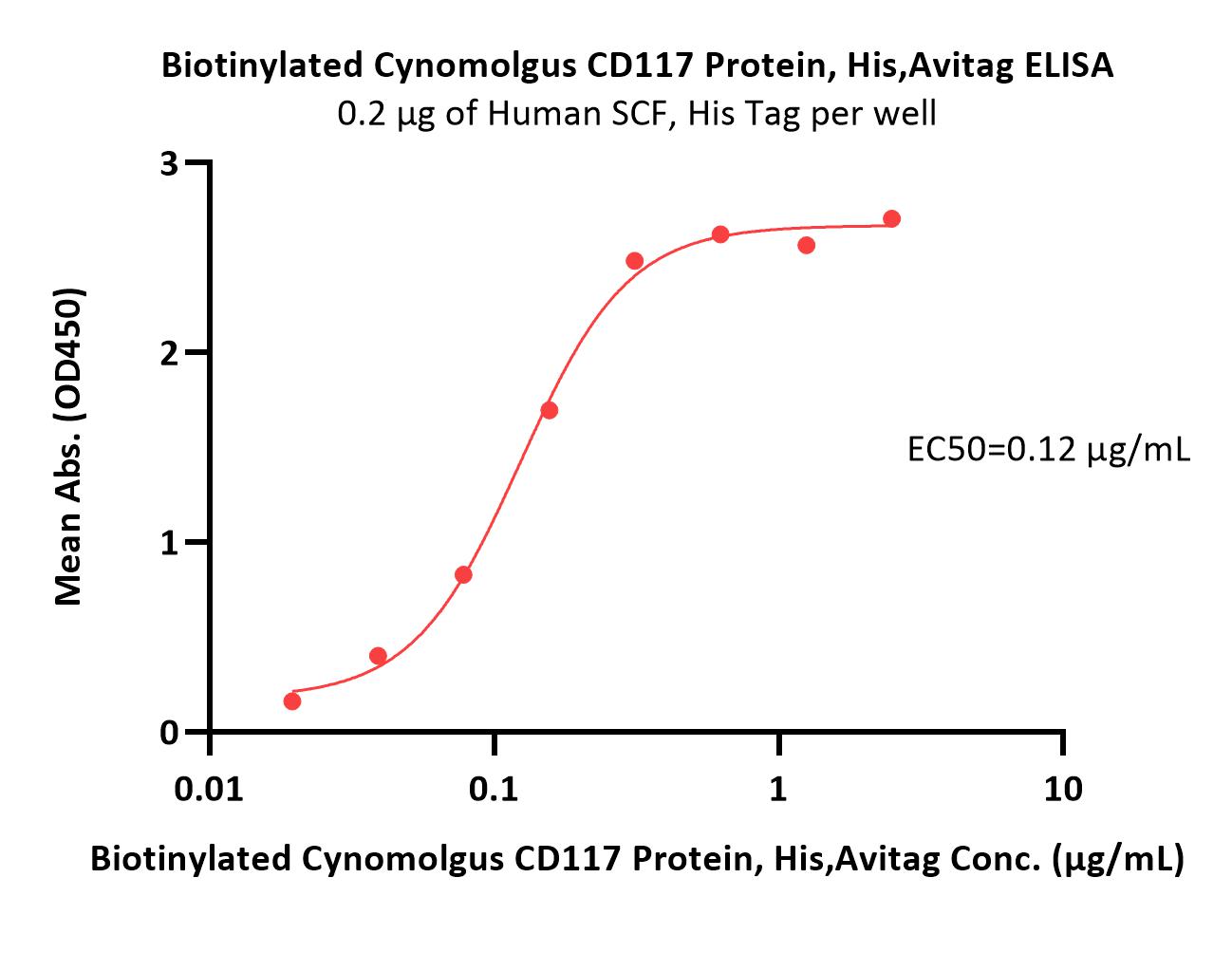 Biotinylated Cynomolgus CD117 Protein, His,Avitag ELISA
0.2 μg of Human SCF, His Tag per well

Mean Abs. (OD450)

3
2
1
0

EC50=0.12 μg/mL

0.01
0.1
1
10

Biotinylated Cynomolgus CD117 Protein, His,Avitag Conc. (μg/mL)